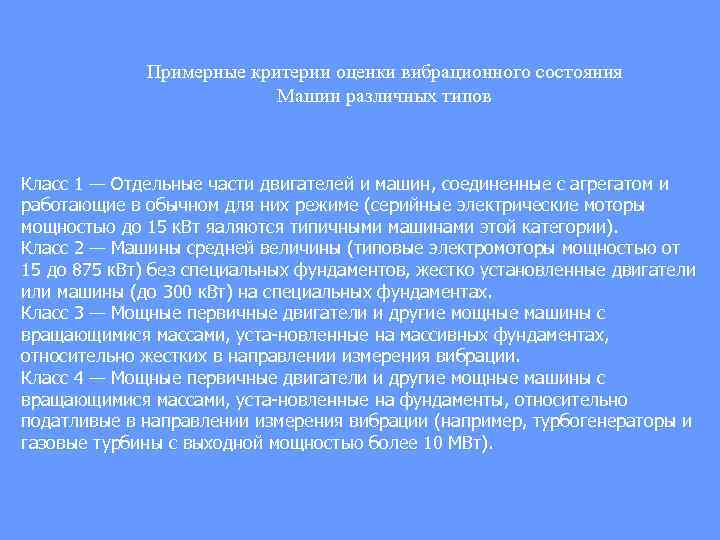 Примерные критерии оценки вибрационного состояния
Машин различных типов

Класс 1 — Отдельные части двигателей и машин, соединенные с агрегатом и работающие в обычном для них режиме (серийные электрические моторы мощностью до 15 кВт яаляются типичными машинами этой категории).
Класс 2 — Машины средней величины (типовые электромоторы мощностью от 15 до 875 кВт) без специальных фундаментов, жестко установленные двигатели или машины (до 300 кВт) на специальных фундаментах.
Класс 3 — Мощные первичные двигатели и другие мощные машины с вращающимися массами, уста-новленные на массивных фундаментах, относительно жестких в направлении измерения вибрации.
Класс 4 — Мощные первичные двигатели и другие мощные машины с вращающимися массами, уста-новленные на фундаменты, относительно податливые в направлении измерения вибрации (например, турбогенераторы и газовые турбины с выходной мощностью более 10 МВт).